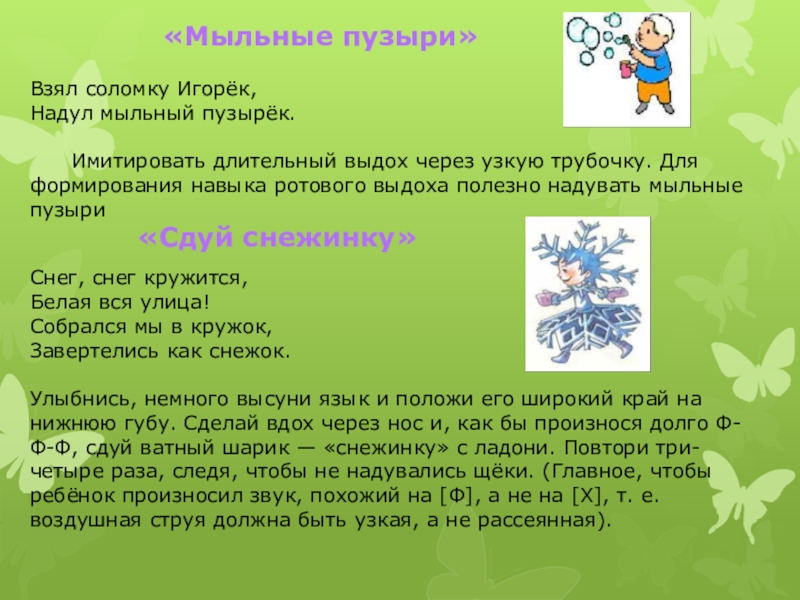 «Мыльные пузыри»

Взял соломку Игорёк,
Надул мыльный пузырёк.

Имитировать длительный выдох через узкую трубочку. Для формирования навыка ротового выдоха полезно надувать мыльные пузыри

«Сдуй снежинку»

Снег, снег кружится,
Белая вся улица!
Собрался мы в кружок,
Завертелись как снежок.

Улыбнись, немного высуни язык и положи его широкий край на нижнюю губу. Сделай вдох через нос и, как бы произнося долго Ф-Ф-Ф, сдуй ватный шарик — «снежинку» с ладони. Повтори три-четыре раза, следя, чтобы не надувались щёки. (Главное, чтобы ребёнок произносил звук, похожий на [Ф], а не на [Х], т. е. воздушная струя должна быть узкая, а не рассеянная).